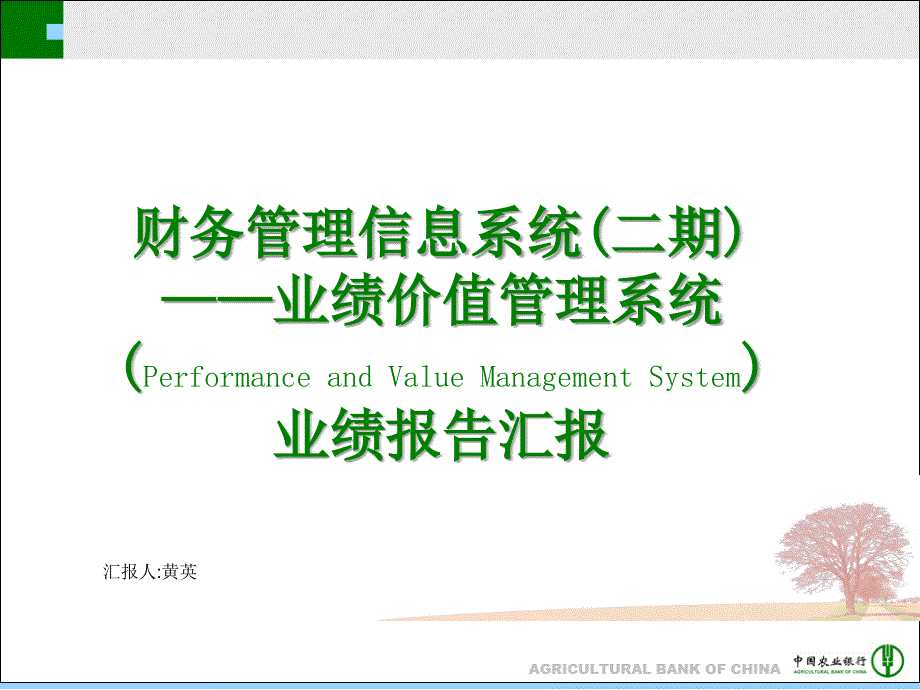 财务管理信息系统(二期)
——业绩价值管理系统
(Performance and Value Management System)
业绩报告汇报

汇报人:黄英

AGRICULTURAL BANK OF CHINA

中国农业银行
AGRICULTURAL BANK OF CHINA